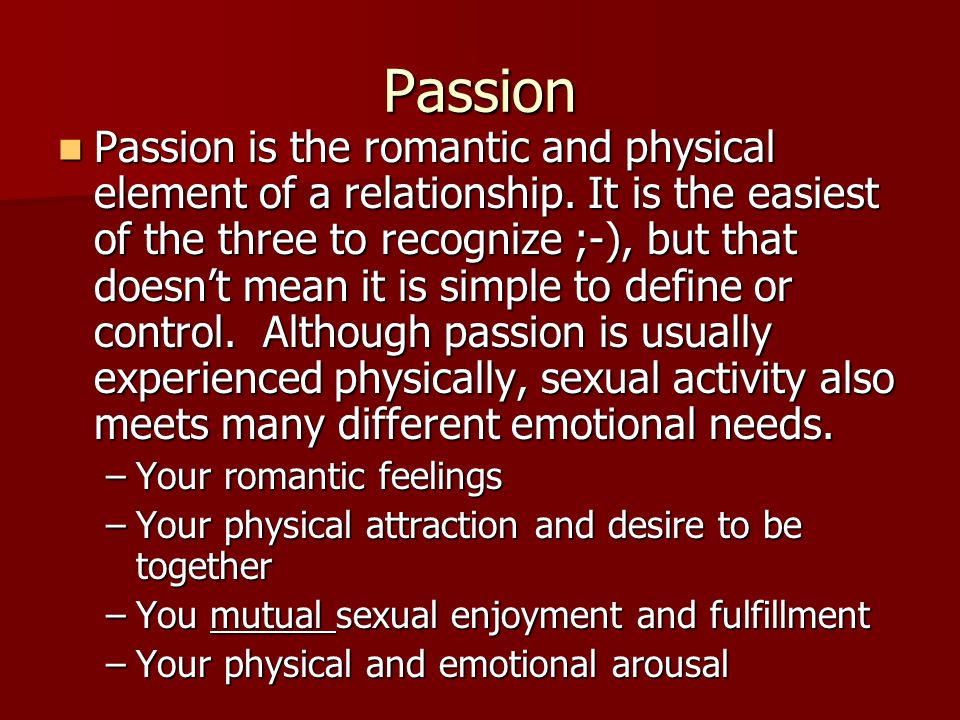 Passion

Passion is the romantic and physical element of a relationship. It is the easiest of the three to recognize ;-), but that doesn’t mean it is simple to define or control. Although passion is usually experienced physically, sexual activity also meets many different emotional needs.

– Your romantic feelings
– Your physical attraction and desire to be together
– You mutual sexual enjoyment and fulfillment
– Your physical and emotional arousal